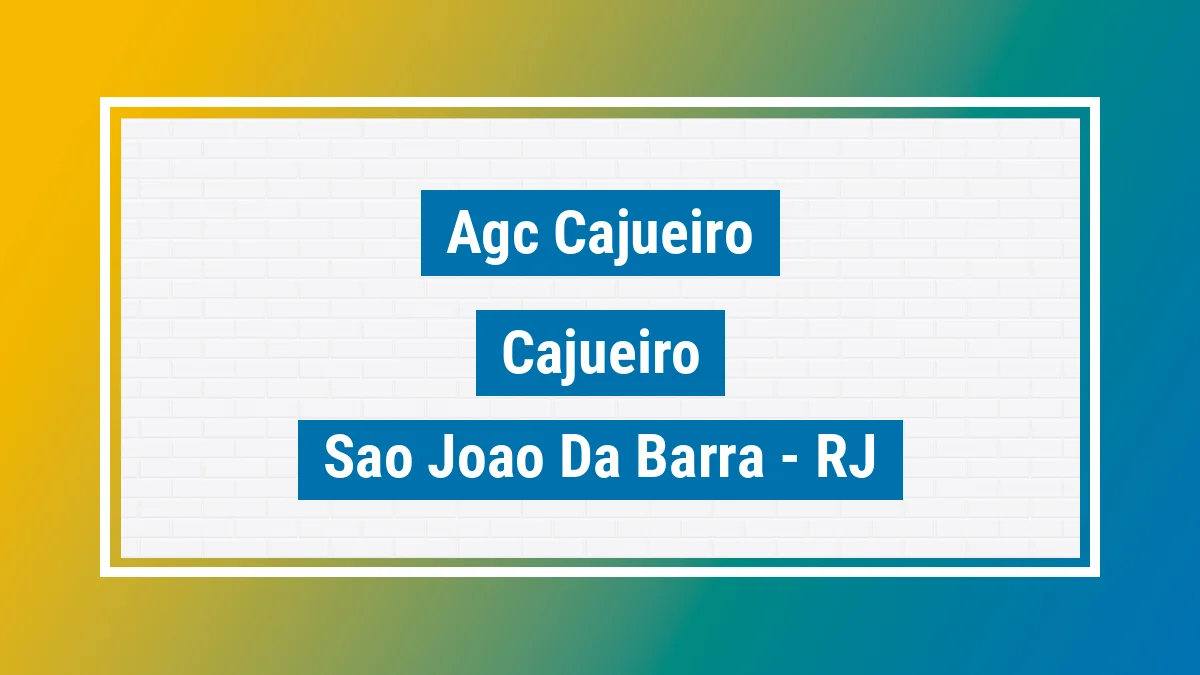 Agc Cajueiro

Cajueiro

Sao Joao Da Barra - RJ